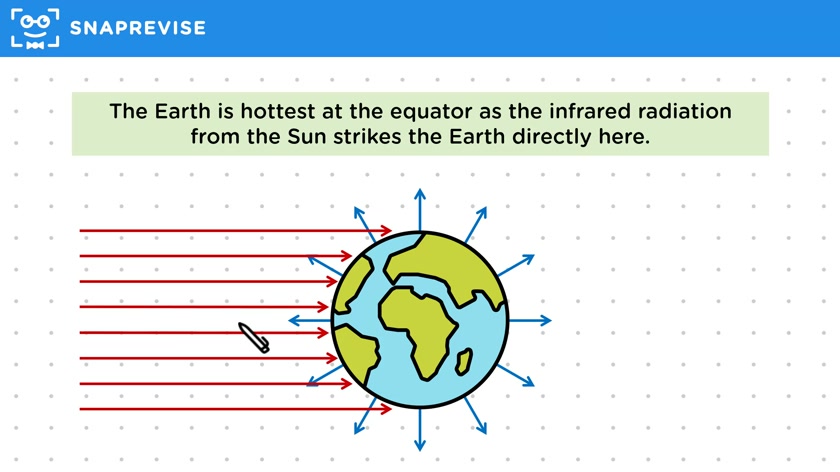 SNAPREVISE

The Earth is hottest at the equator as the infrared radiation from the Sun strikes the Earth directly here.